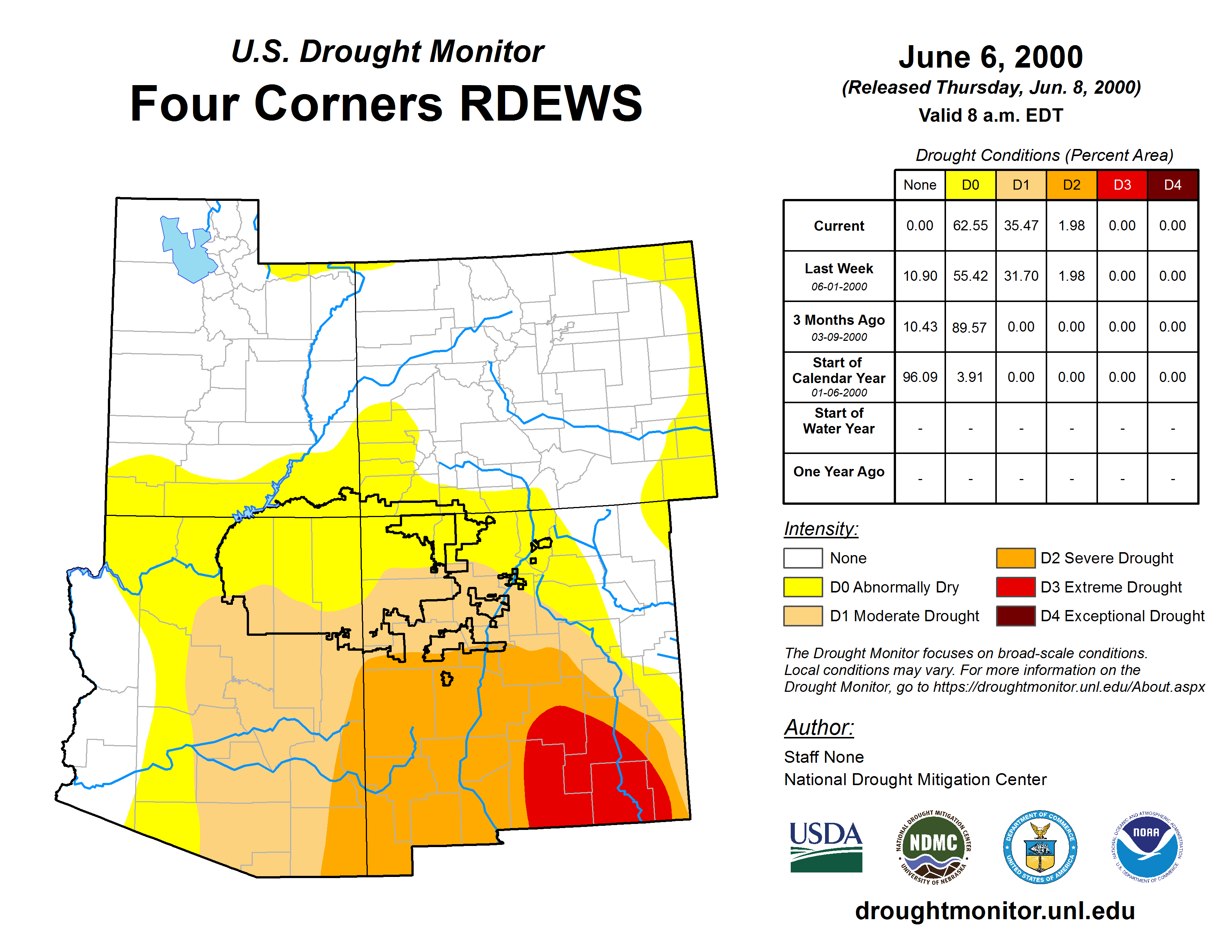 U.S. Drought Monitor
Four Corners RDEWS

June 6, 2000
(Released Thursday, Jun. 8, 2000)
Valid 8 a.m. EDT

Drought Conditions (Percent Area)

| | None | D0 | D1 | D2 | D3 | D4 |
|---|---|---|---|---|---|---|
| Current | 0.00 | 62.55 | 35.47 | 1.98 | 0.00 | 0.00 |
| Last Week 06-01-2000 | 10.90 | 55.42 | 31.70 | 1.98 | 0.00 | 0.00 |
| 3 Months Ago 03-09-2000 | 10.43 | 89.57 | 0.00 | 0.00 | 0.00 | 0.00 |
| Start of Calendar Year 01-06-2000 | 96.09 | 3.91 | 0.00 | 0.00 | 0.00 | 0.00 |
| Start of Water Year | - | - | - | - | - | - |
| One Year Ago | - | - | - | - | - | - |

Intensity:
None
D0 Abnormally Dry
D1 Moderate Drought
D2 Severe Drought
D3 Extreme Drought
D4 Exceptional Drought

The Drought Monitor focuses on broad-scale conditions. Local conditions may vary. For more information on the Drought Monitor, go to https://droughtmonitor.unl.edu/About.aspx

Author:
Staff None
National Drought Mitigation Center

USDA
NATIONAL DROUGHT MITIGATION CENTER NDMC UNIVERSITY OF NEBRASKA
DEPARTMENT OF COMMERCE UNITED STATES OF AMERICA
NATIONAL OCEANIC AND ATMOSPHERIC ADMINISTRATION NOAA U.S. DEPARTMENT OF COMMERCE

droughtmonitor.unl.edu